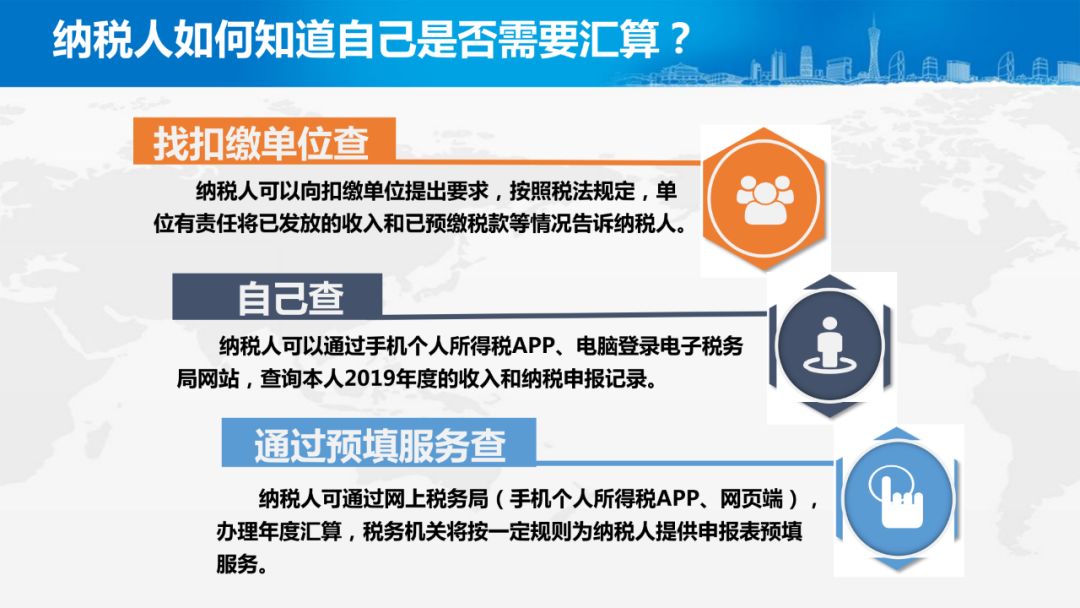 纳税人如何知道自己是否需要汇算？

找扣缴单位查

纳税人可以向扣缴单位提出要求，按照税法规定，单位有责任将已发放的收入和已预缴税款等情况告诉纳税人。

自己查

纳税人可以通过手机个人所得税APP、电脑登录电子税务局网站，查询本人2019年度的收入和纳税申报记录。

通过预填服务查

纳税人可通过网上税务局（手机个人所得税APP、网页端），办理年度汇算，税务机关将按一定规则为纳税人提供申报表预填服务。